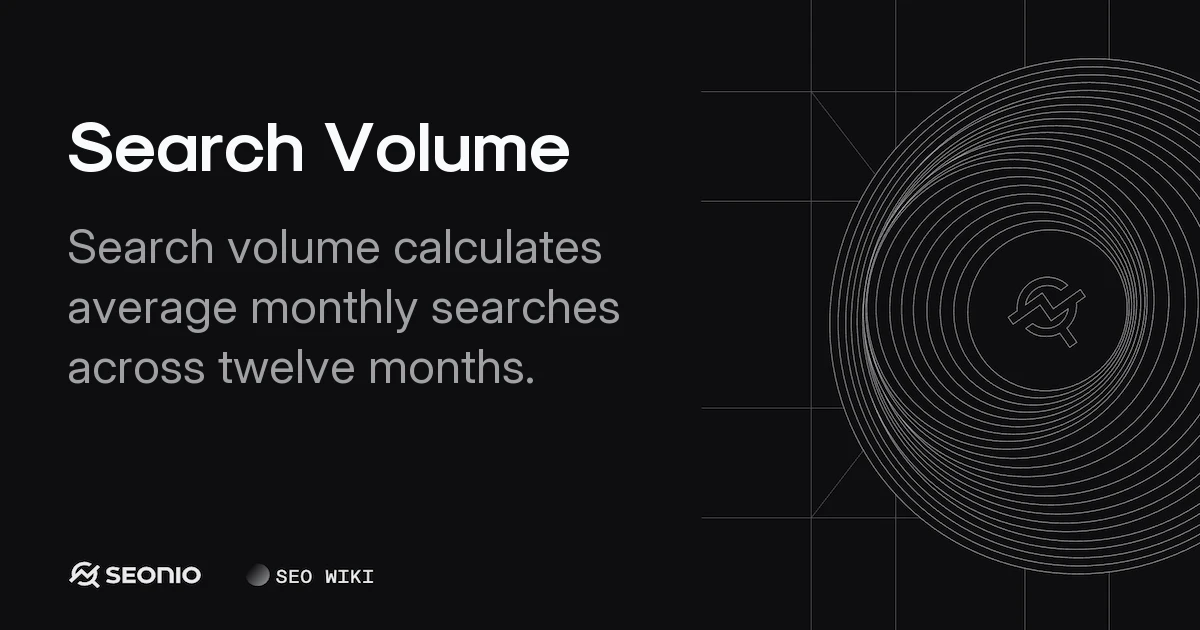 Search Volume

Search volume calculates average monthly searches across twelve months.

SEONIO

SEO WIKI